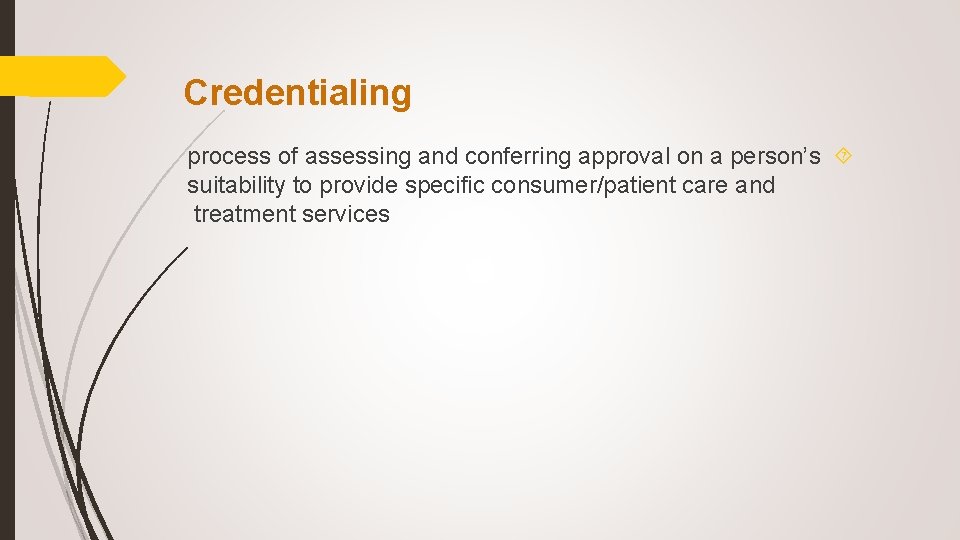 Credentialing

process of assessing and conferring approval on a person's suitability to provide specific consumer/patient care and treatment services